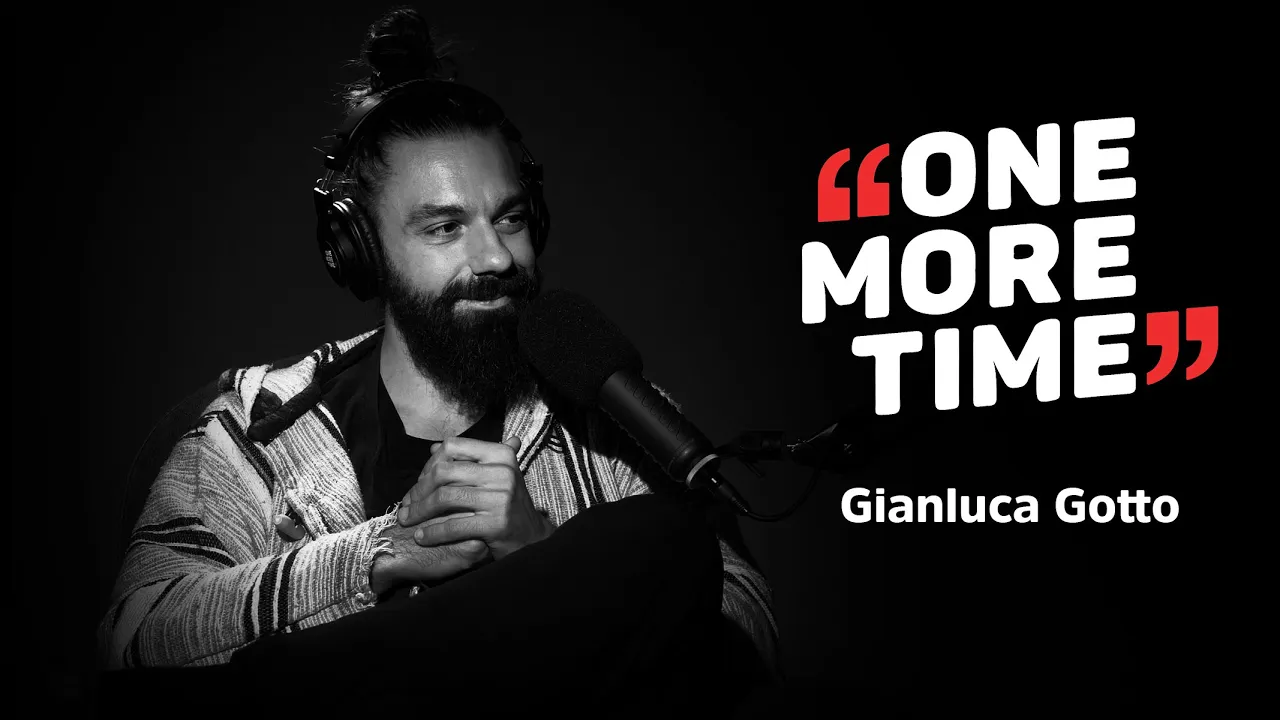 “ONE MORE TIME”

Gianluca Gotto